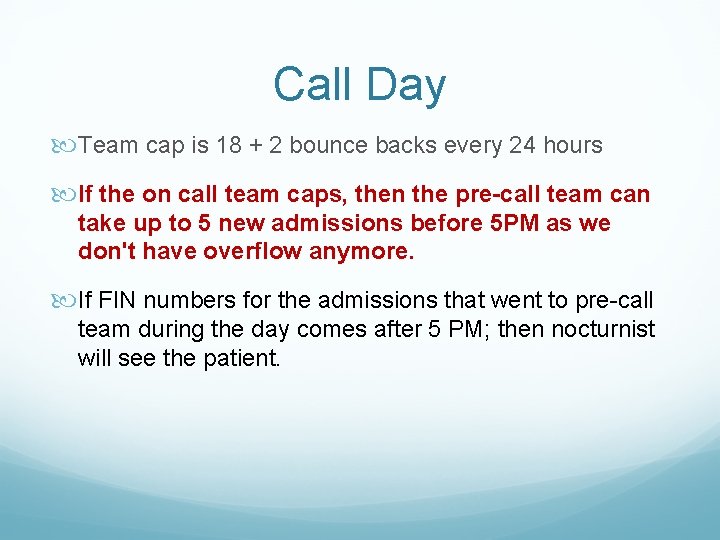 Call Day

Team cap is 18 + 2 bounce backs every 24 hours

If the on call team caps, then the pre-call team can take up to 5 new admissions before 5PM as we don't have overflow anymore.

If FIN numbers for the admissions that went to pre-call team during the day comes after 5 PM; then nocturnist will see the patient.